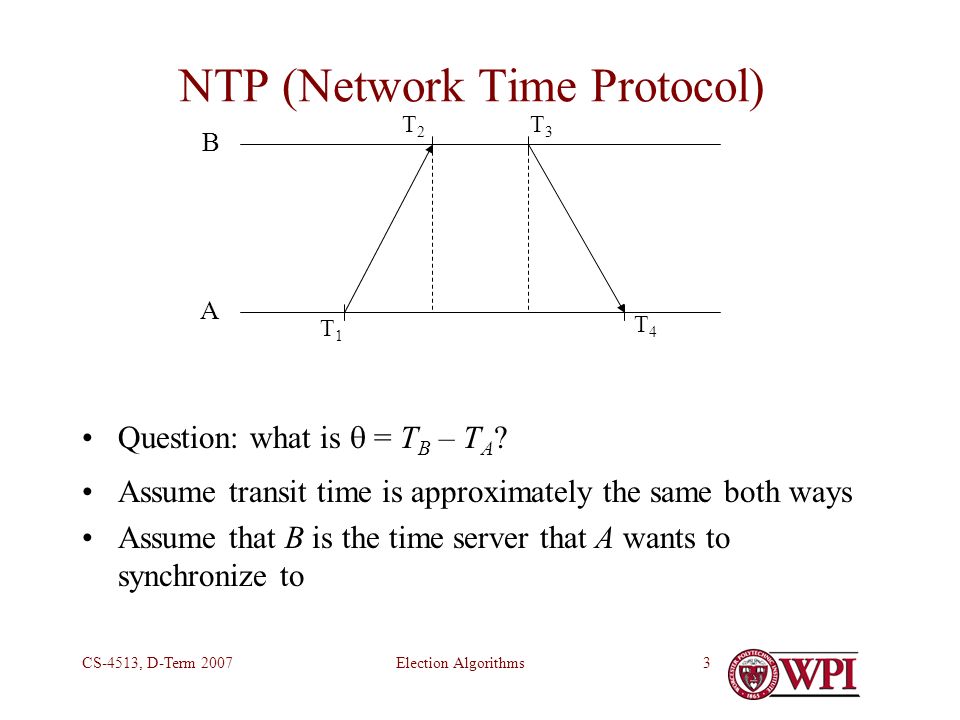 NTP (Network Time Protocol)

B

$T_2$

$T_3$

A

$T_1$

$T_4$

• Question: what is $\theta = T_B - T_A$?

• Assume transit time is approximately the same both ways

• Assume that $B$ is the time server that $A$ wants to synchronize to

CS-4513, D-Term 2007

Election Algorithms

3

WPI